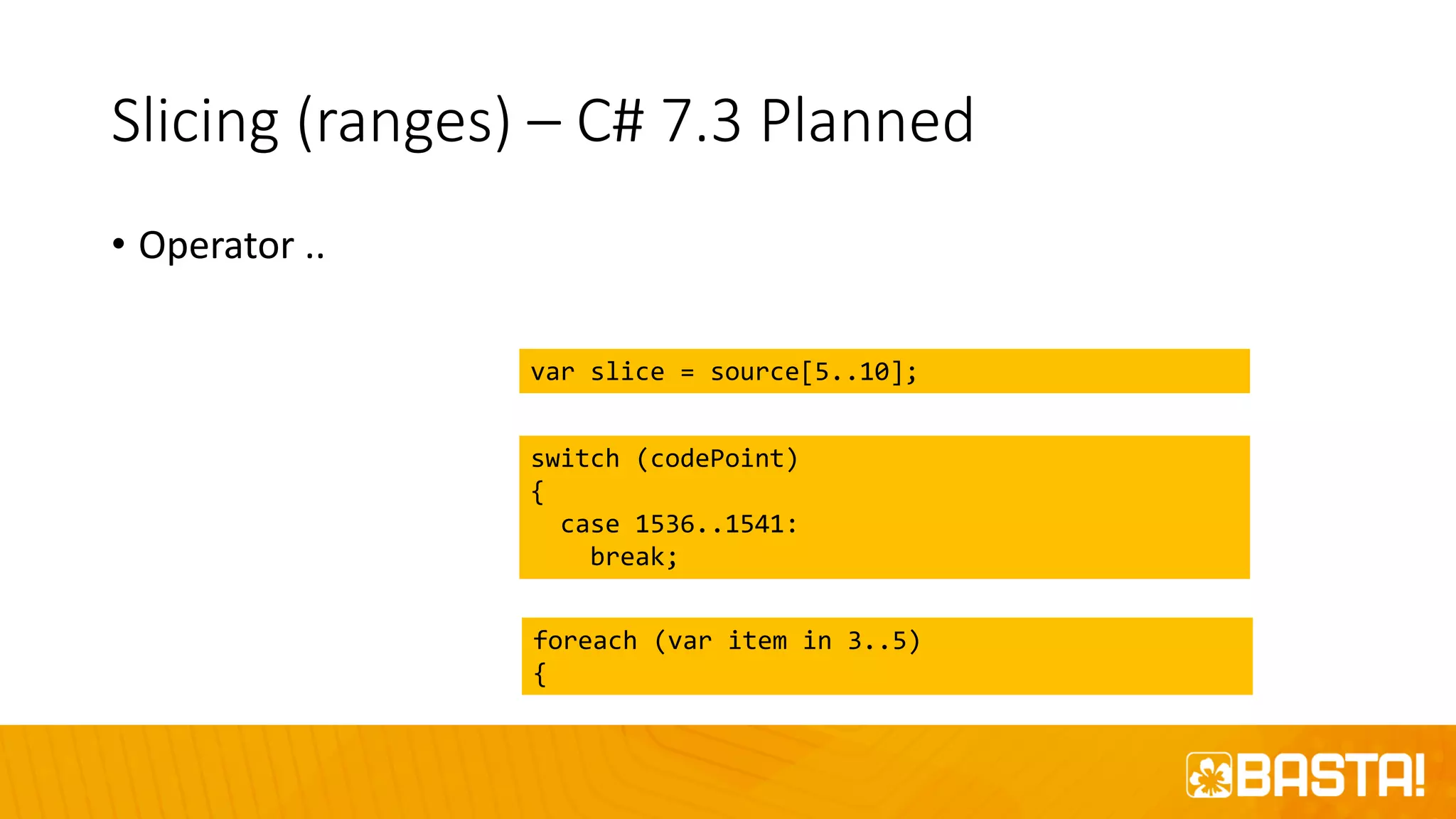 Slicing (ranges) – C# 7.3 Planned

• Operator ..

var slice = source[5..10];

switch (codePoint)
{
  case 1536..1541:
    break;

foreach (var item in 3..5)
{

BASTA!